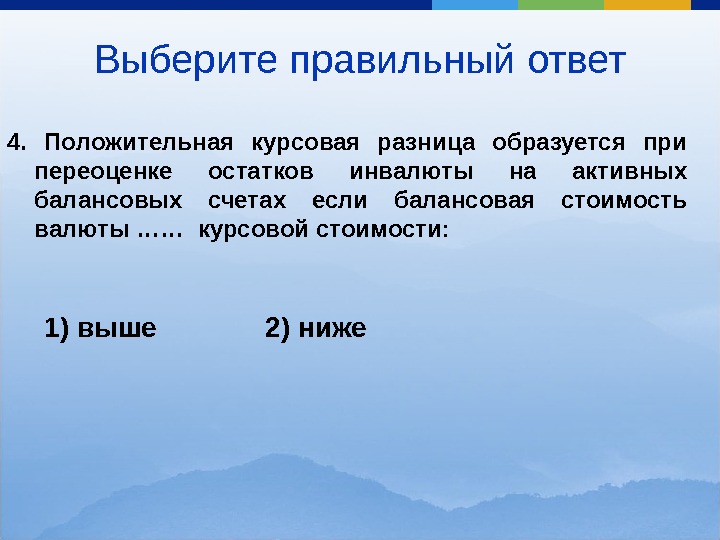 Выберите правильный ответ

4. Положительная курсовая разница образуется при переоценке остатков инвалюты на активных балансовых счетах если балансовая стоимость валюты …… курсовой стоимости:

1) выше 2) ниже